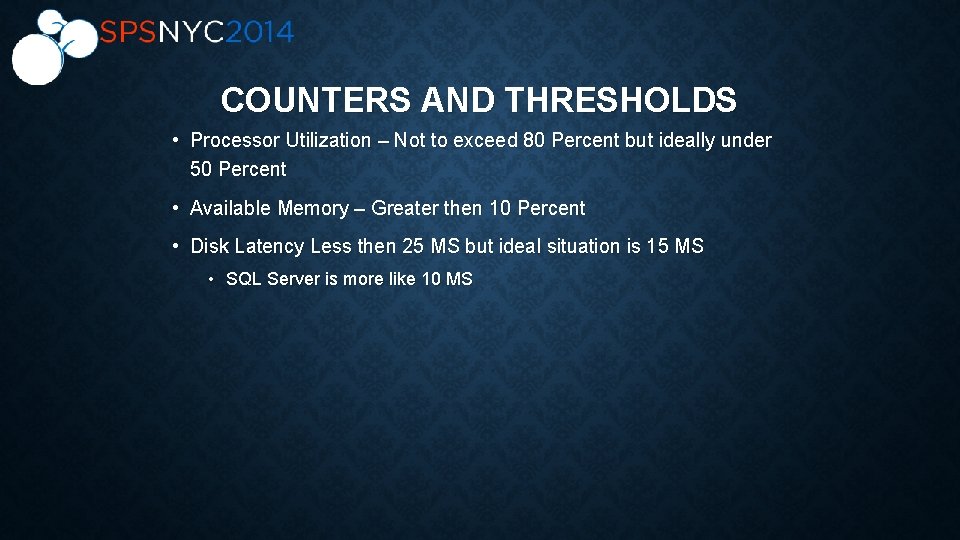 SPSNYC2014

COUNTERS AND THRESHOLDS

• Processor Utilization – Not to exceed 80 Percent but ideally under 50 Percent

• Available Memory – Greater then 10 Percent

• Disk Latency Less then 25 MS but ideal situation is 15 MS

• SQL Server is more like 10 MS